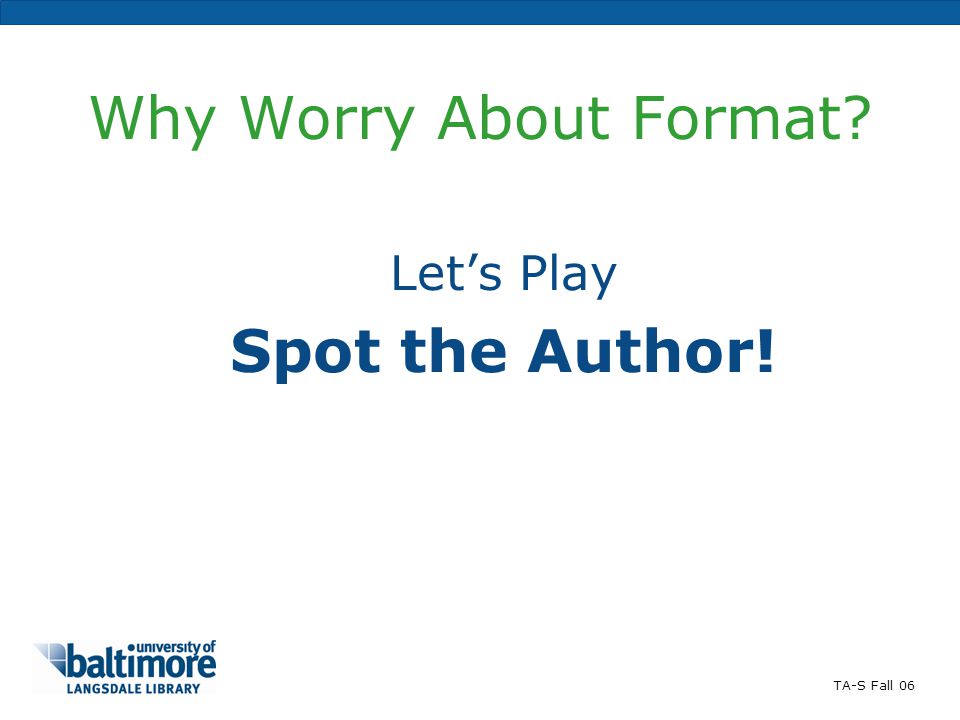 Why Worry About Format?

Let’s Play

Spot the Author!

university of baltimore
LANGSDALE LIBRARY

TA-S Fall 06